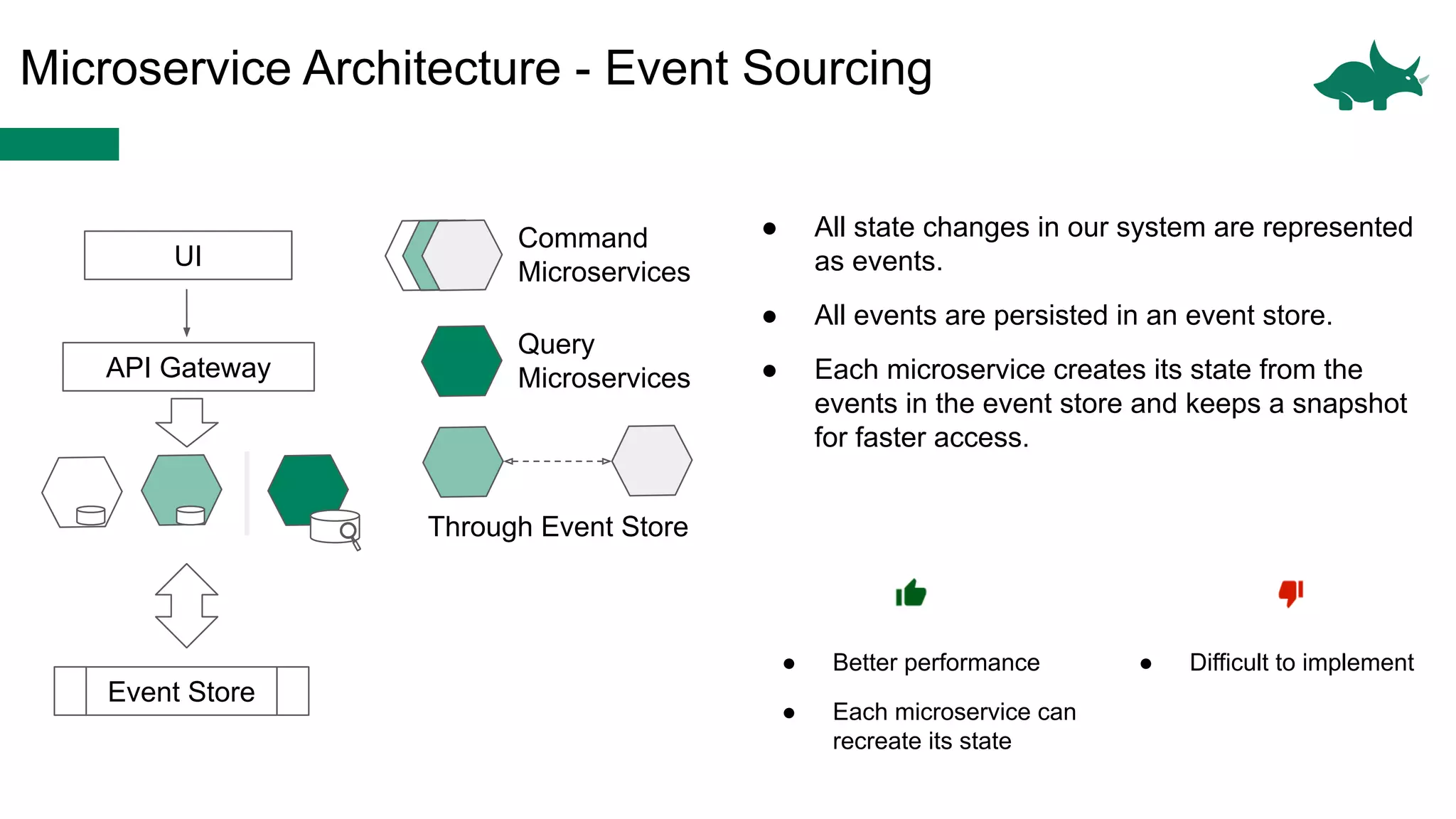 Microservice Architecture - Event Sourcing

UI

API Gateway

Event Store

Command Microservices

Query Microservices

Through Event Store

- All state changes in our system are represented as events.
- All events are persisted in an event store.
- Each microservice creates its state from the events in the event store and keeps a snapshot for faster access.

- Better performance
- Each microservice can recreate its state

- Difficult to implement